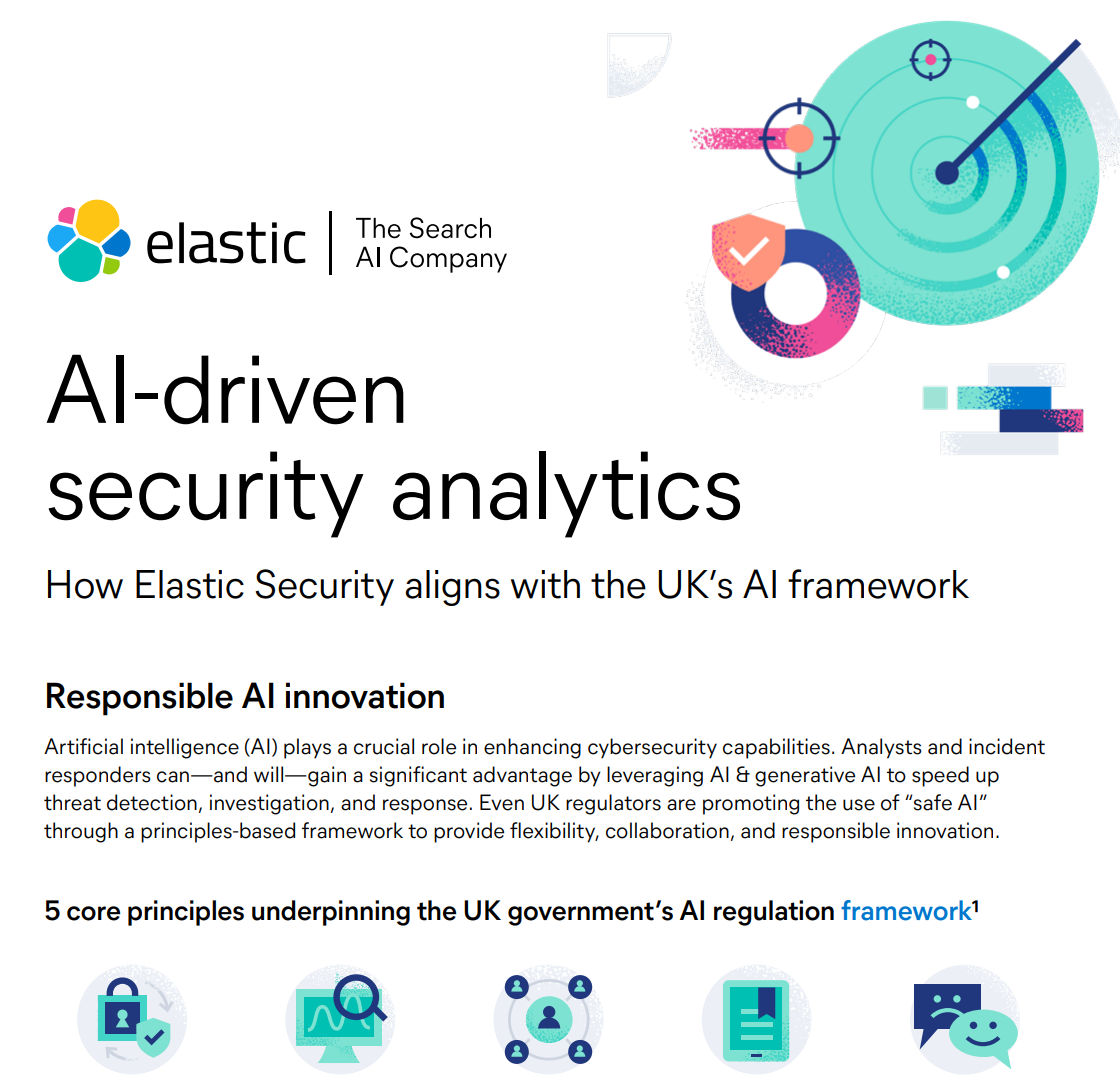 elastic | The Search AI Company

AI-driven security analytics

How Elastic Security aligns with the UK's AI framework

Responsible AI innovation

Artificial intelligence (AI) plays a crucial role in enhancing cybersecurity capabilities. Analysts and incident responders can—and will—gain a significant advantage by leveraging AI & generative AI to speed up threat detection, investigation, and response. Even UK regulators are promoting the use of "safe AI" through a principles-based framework to provide flexibility, collaboration, and responsible innovation.

5 core principles underpinning the UK government's AI regulation framework$^1$